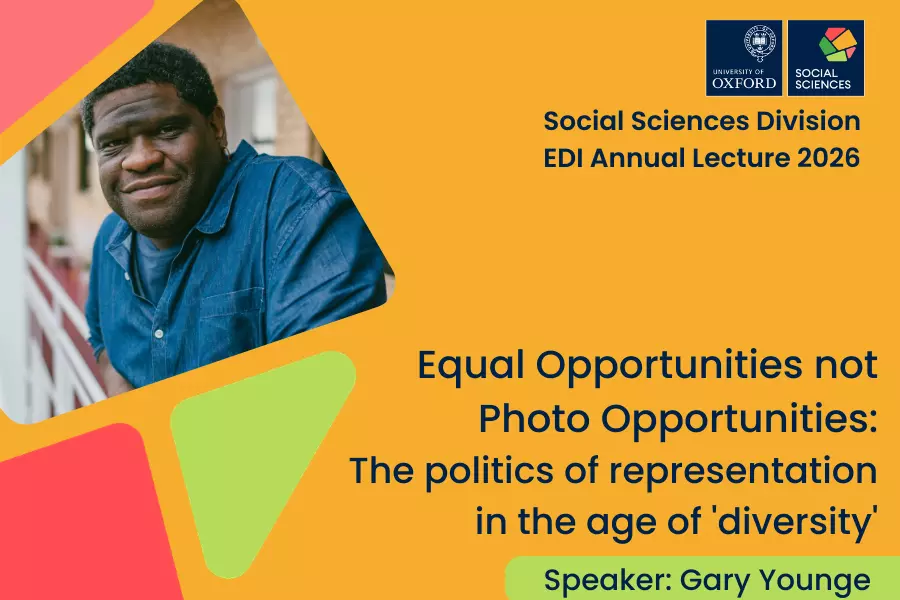 UNIVERSITY OF OXFORD

SOCIAL SCIENCES

Social Sciences Division
EDI Annual Lecture 2026

Equal Opportunities not Photo Opportunities: The politics of representation in the age of 'diversity'

Speaker: Gary Younge